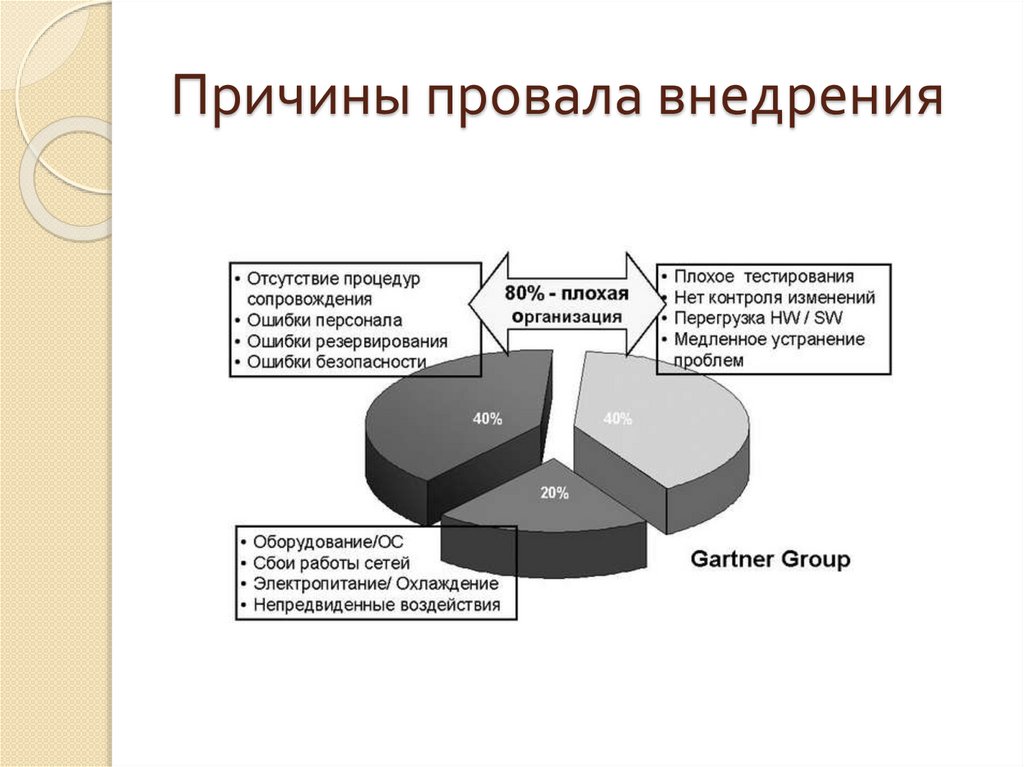 Причины провала внедрения

• Отсутствие процедур сопровождения
• Ошибки персонала
• Ошибки резервирования
• Ошибки безопасности

80% - плохая организация

• Плохое тестирования
• Нет контроля изменений
• Перегрузка HW / SW
• Медленное устранение проблем

40%

40%

20%

• Оборудование/ОС
• Сбои работы сетей
• Электропитание/ Охлаждение
• Непредвиденные воздействия

Gartner Group